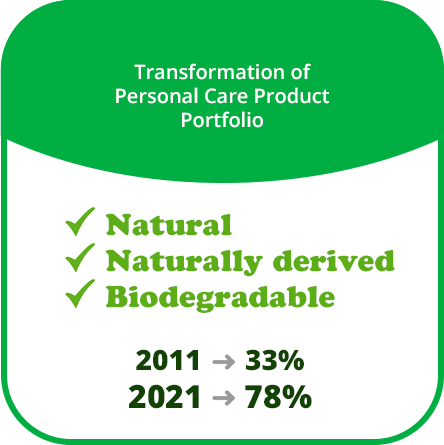 Transformation of Personal Care Product Portfolio

✓ Natural
✓ Naturally derived
✓ Biodegradable

2011 → 33%
2021 → 78%